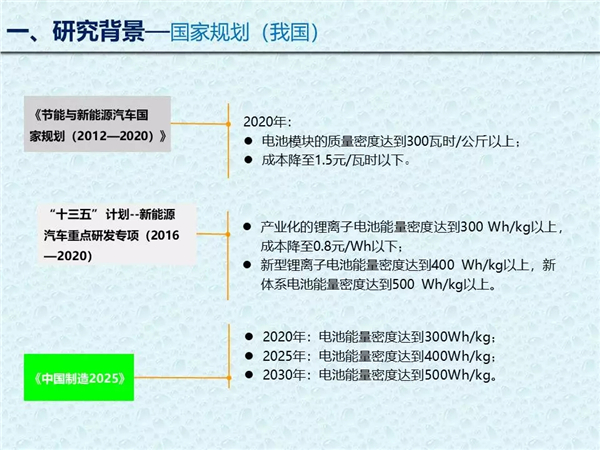 一、研究背景—国家规划（我国）

《节能与新能源汽车国家规划（2012—2020）》

2020年：
● 电池模块的质量密度达到300瓦时/公斤以上；
● 成本降至1.5元/瓦时以下。

“十三五”计划--新能源汽车重点研发专项（2016—2020）

● 产业化的锂离子电池能量密度达到300 Wh/kg以上，成本降至0.8元/Wh以下；
● 新型锂离子电池能量密度达到400 Wh/kg以上，新体系电池能量密度达到500 Wh/kg以上。

《中国制造2025》

● 2020年：电池能量密度达到300Wh/kg；
● 2025年：电池能量密度达到400Wh/kg；
● 2030年：电池能量密度达到500Wh/kg。